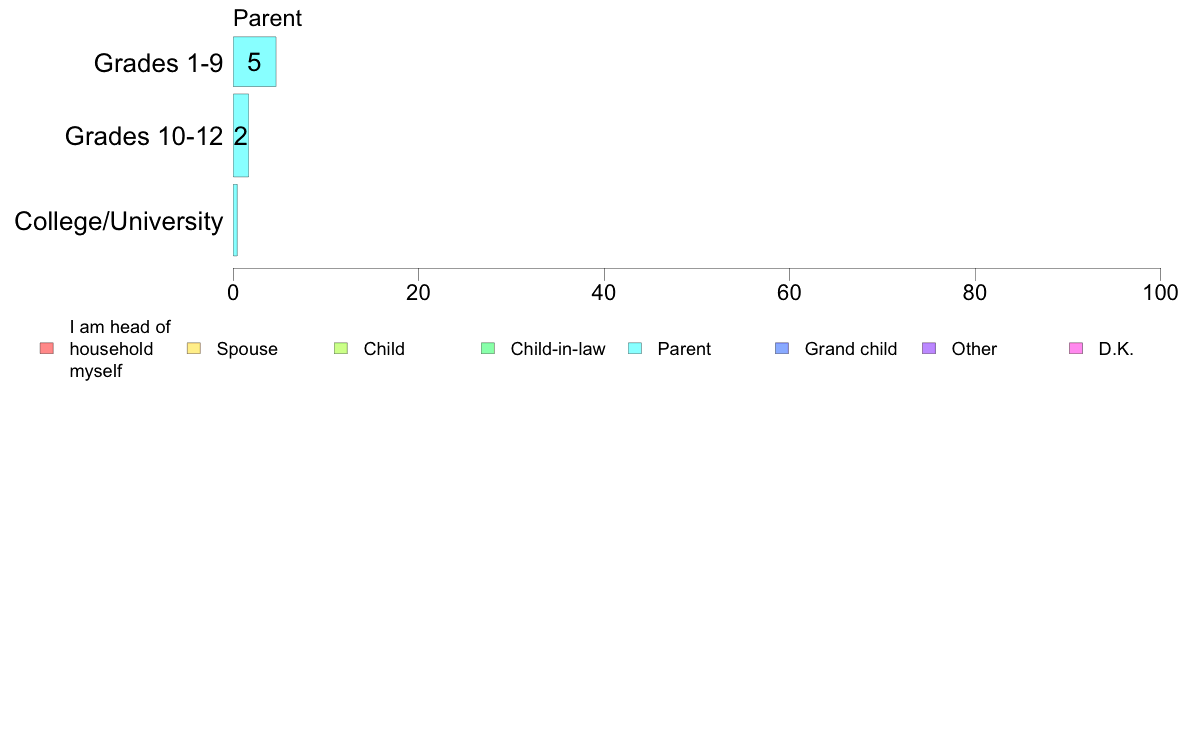 Parent

Grades 1-9
5

Grades 10-12
2

College/University

0
20
40
60
80
100

I am head of household myself
Spouse
Child
Child-in-law
Parent
Grand child
Other
D.K.